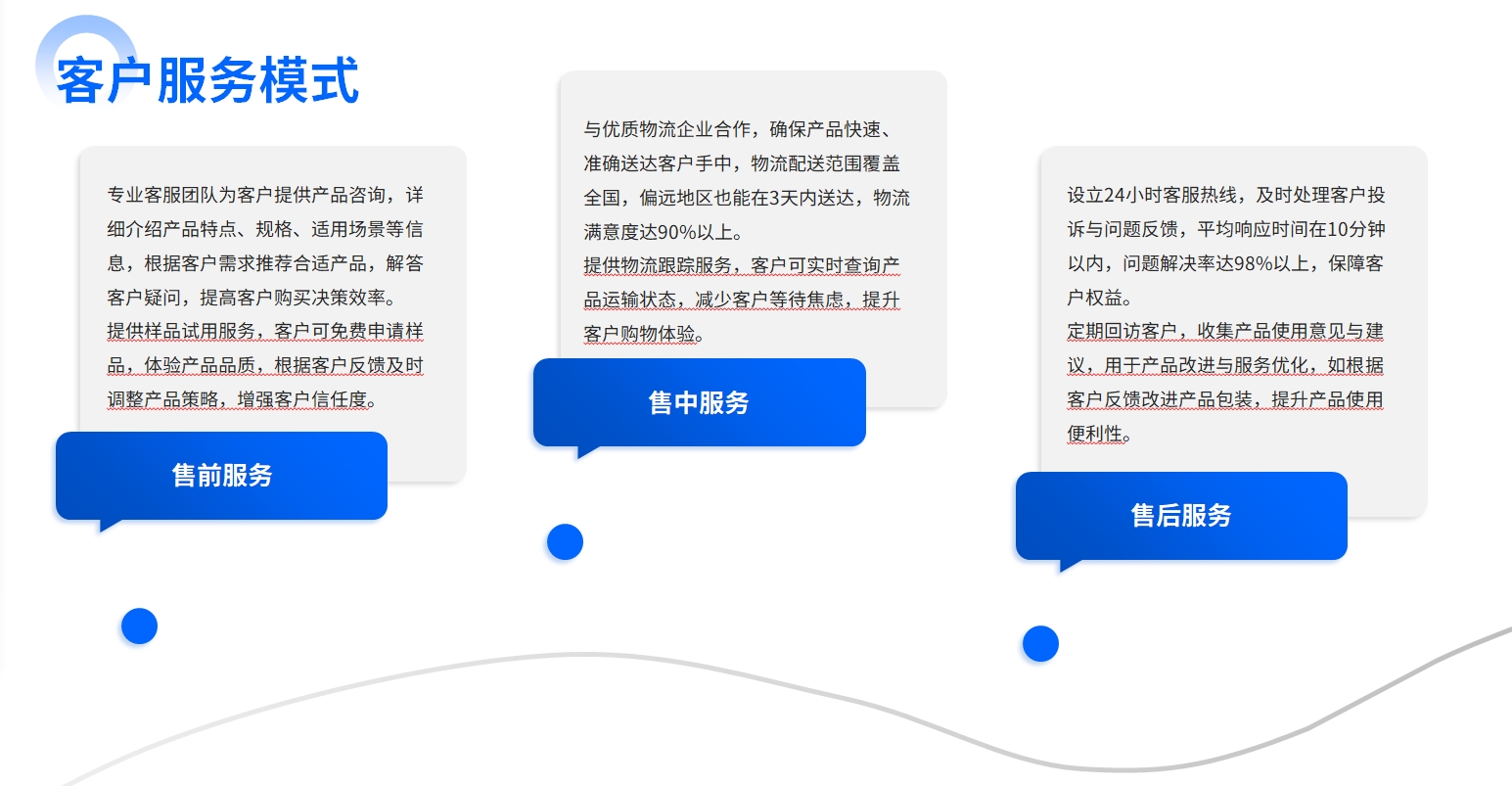 客户服务模式

专业客服团队为客户提供产品咨询，详细介绍产品特点、规格、适用场景等信息，根据客户需求推荐合适产品，解答客户疑问，提高客户购买决策效率。
提供样品试用服务，客户可免费申请样品，体验产品品质，根据客户反馈及时调整产品策略，增强客户信任度。

售前服务

与优质物流企业合作，确保产品快速、准确送达客户手中，物流配送范围覆盖全国，偏远地区也能在3天内送达，物流满意度达90%以上。
提供物流跟踪服务，客户可实时查询产品运输状态，减少客户等待焦虑，提升客户购物体验。

售中服务

设立24小时客服热线，及时处理客户投诉与问题反馈，平均响应时间在10分钟以内，问题解决率达98%以上，保障客户权益。
定期回访客户，收集产品使用意见与建议，用于产品改进与服务优化，如根据客户反馈改进产品包装，提升产品使用便利性。

售后服务